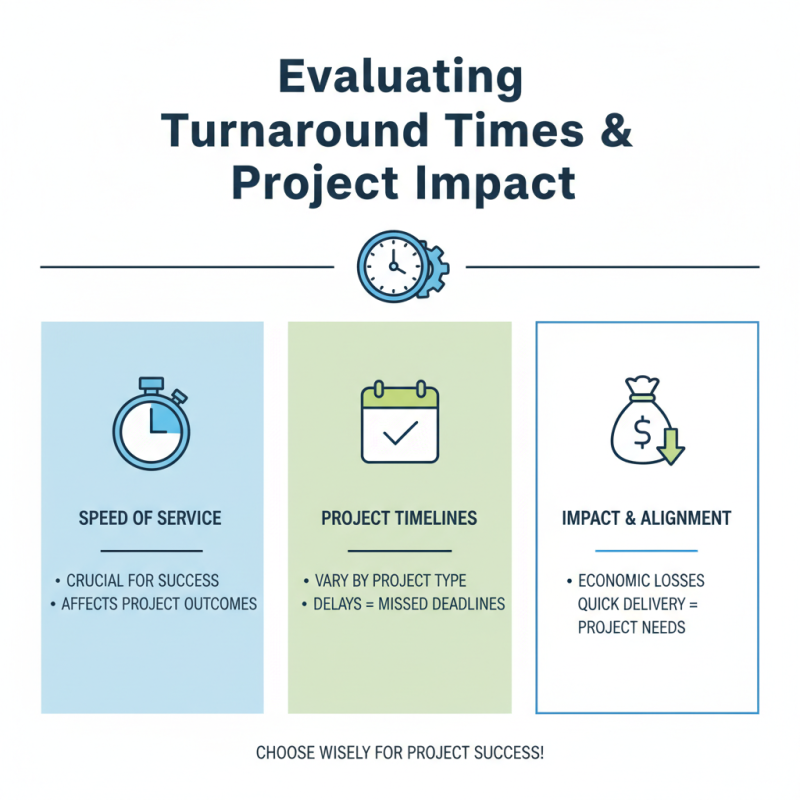 Evaluating Turnaround Times & Project Impact

SPEED OF SERVICE

• CRUCIAL FOR SUCCESS
• AFFECTS PROJECT OUTCOMES

PROJECT TIMELINES

• VARY BY PROJECT TYPE
• DELAYS = MISSED DEADLINES

IMPACT & ALIGNMENT

• ECONOMIC LOSSES QUICK DELIVERY = PROJECT NEEDS

CHOOSE WISELY FOR PROJECT SUCCESS!